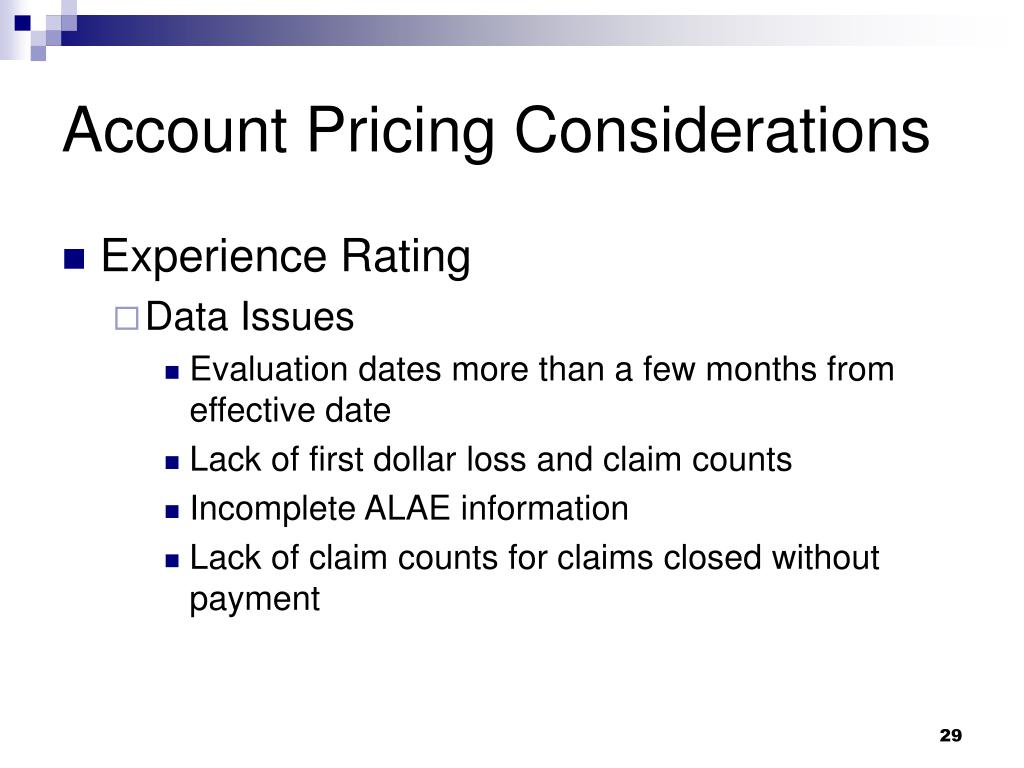 Account Pricing Considerations

Experience Rating

Data Issues

Evaluation dates more than a few months from effective date

Lack of first dollar loss and claim counts

Incomplete ALAE information

Lack of claim counts for claims closed without payment

29